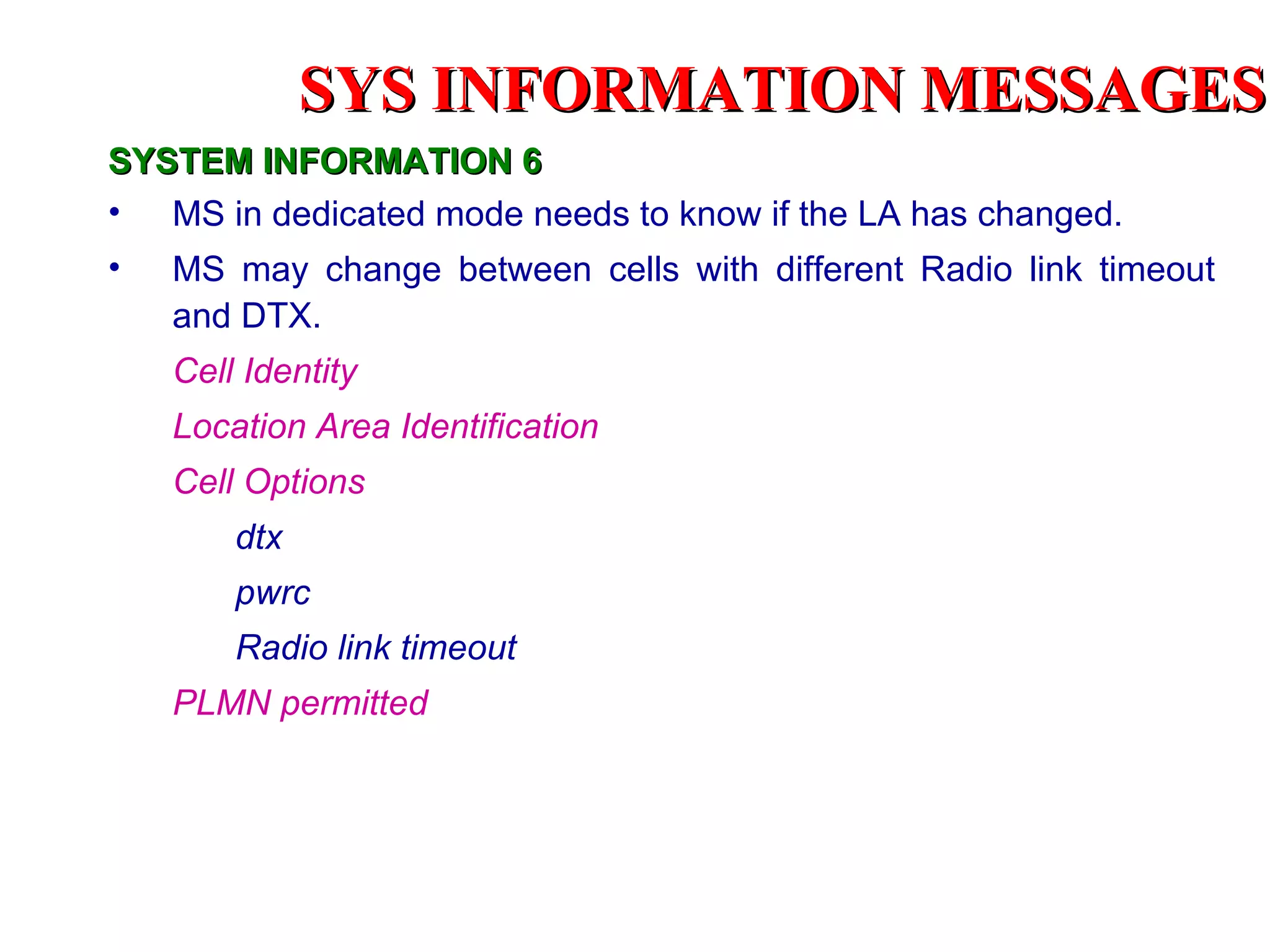 SYS INFORMATION MESSAGES

SYSTEM INFORMATION 6

• MS in dedicated mode needs to know if the LA has changed.

• MS may change between cells with different Radio link timeout and DTX.

Cell Identity

Location Area Identification

Cell Options

dtx

pwrc

Radio link timeout

PLMN permitted